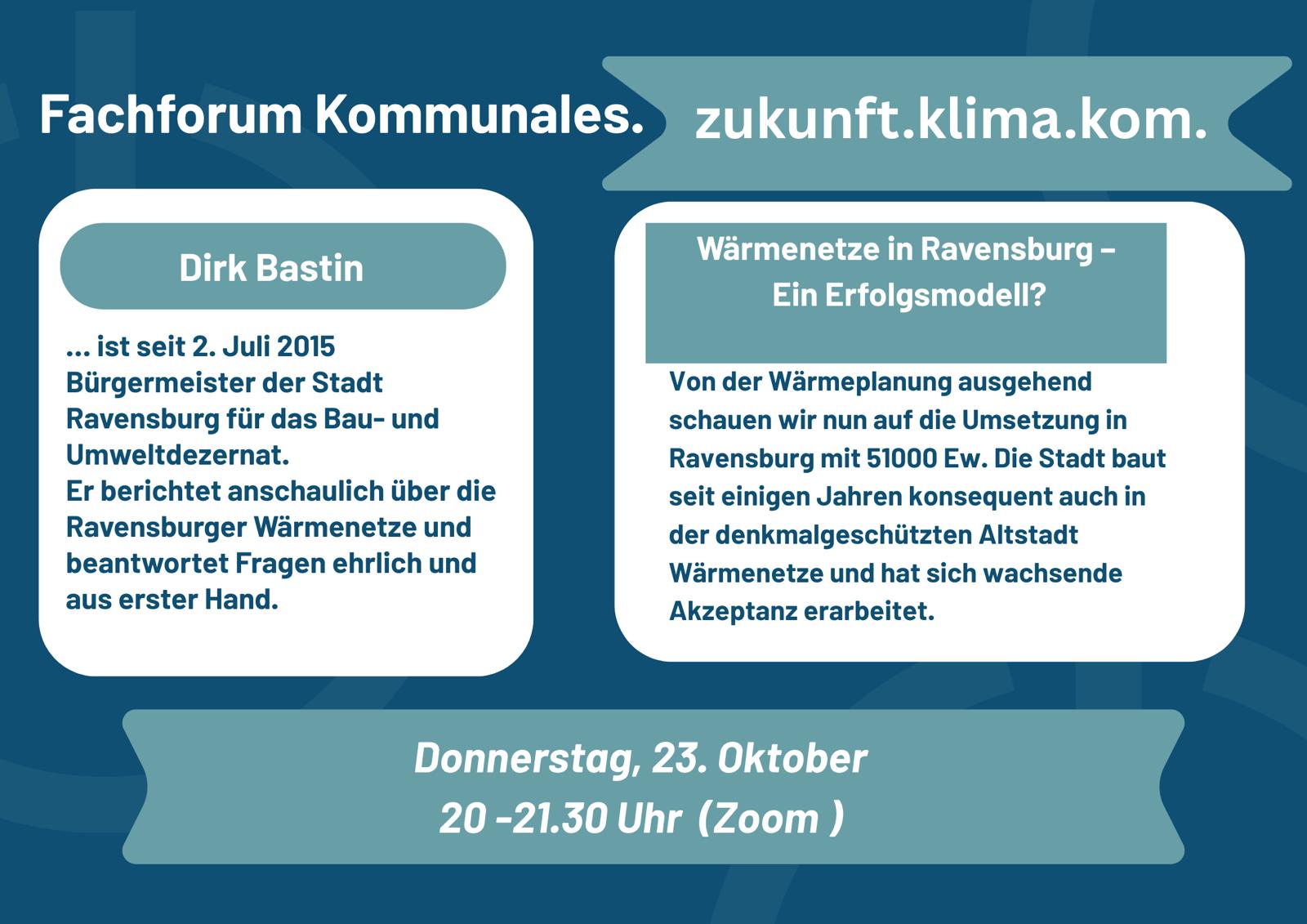 Fachforum Kommunales. zukunft.klima.kom.

Dirk Bastin

... ist seit 2. Juli 2015 Bürgermeister der Stadt Ravensburg für das Bau- und Umweltdezernat.
Er berichtet anschaulich über die Ravensburger Wärmenetze und beantwortet Fragen ehrlich und aus erster Hand.

Wärmenetze in Ravensburg – Ein Erfolgsmodell?

Von der Wärmeplanung ausgehend schauen wir nun auf die Umsetzung in Ravensburg mit 51000 Ew. Die Stadt baut seit einigen Jahren konsequent auch in der denkmalgeschützten Altstadt Wärmenetze und hat sich wachsende Akzeptanz erarbeitet.

Donnerstag, 23. Oktober
20 -21.30 Uhr (Zoom )